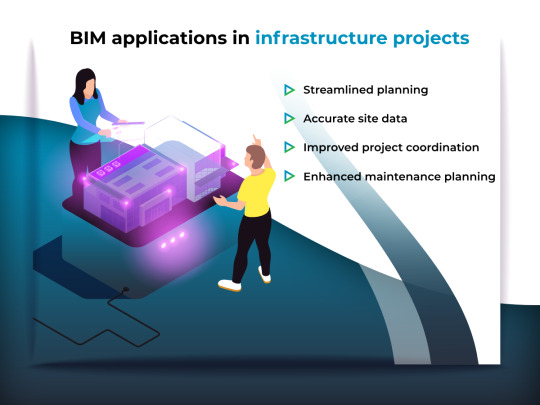 BIM applications in infrastructure projects

Streamlined planning

Accurate site data

Improved project coordination

Enhanced maintenance planning